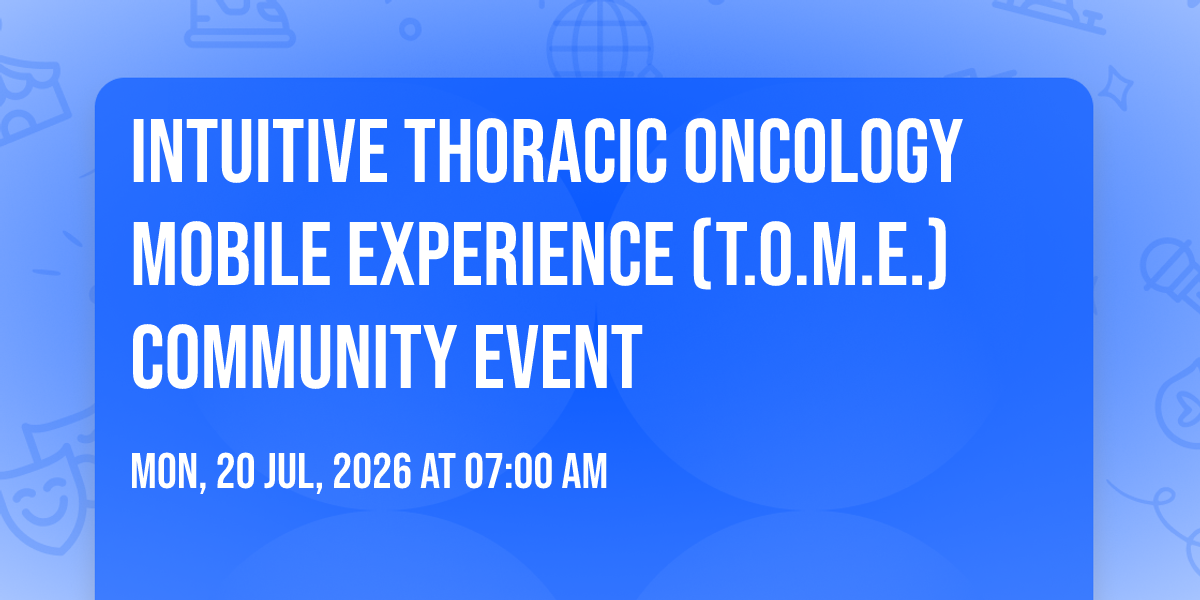 INTUITIVE THORACIC ONCOLOGY MOBILE EXPERIENCE (T.O.M.E.) COMMUNITY EVENT

MON, 20 JUL, 2026 AT 07:00 AM